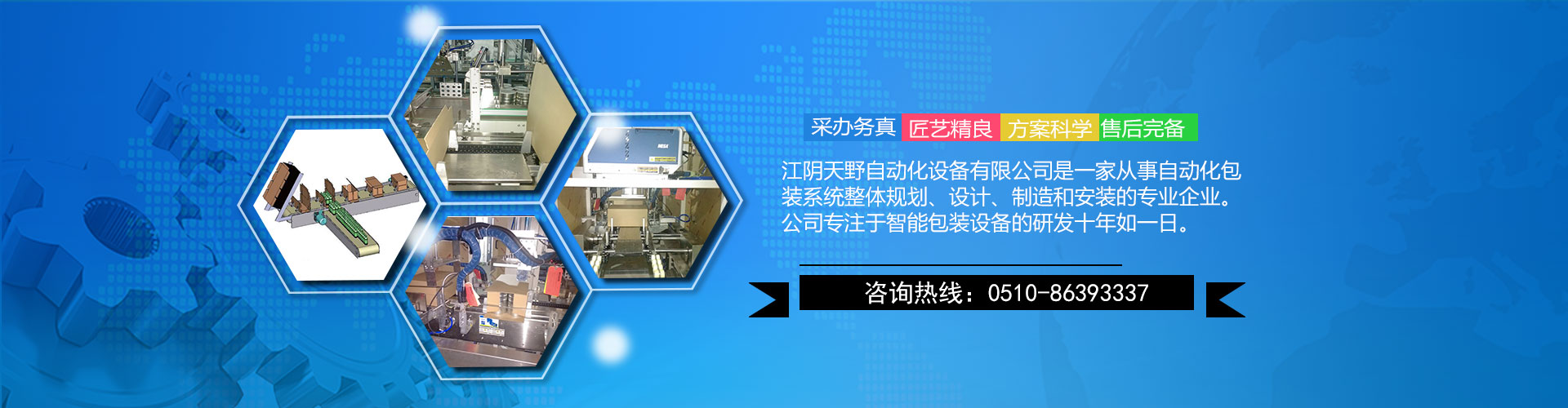 采办务真 匠艺精良 方案科学 售后完备

江阴天野自动化设备有限公司是一家从事自动化包装系统整体规划、设计、制造和安装的专业企业。公司专注于智能包装设备的研发十年如一日。

咨询热线：0510-86393337